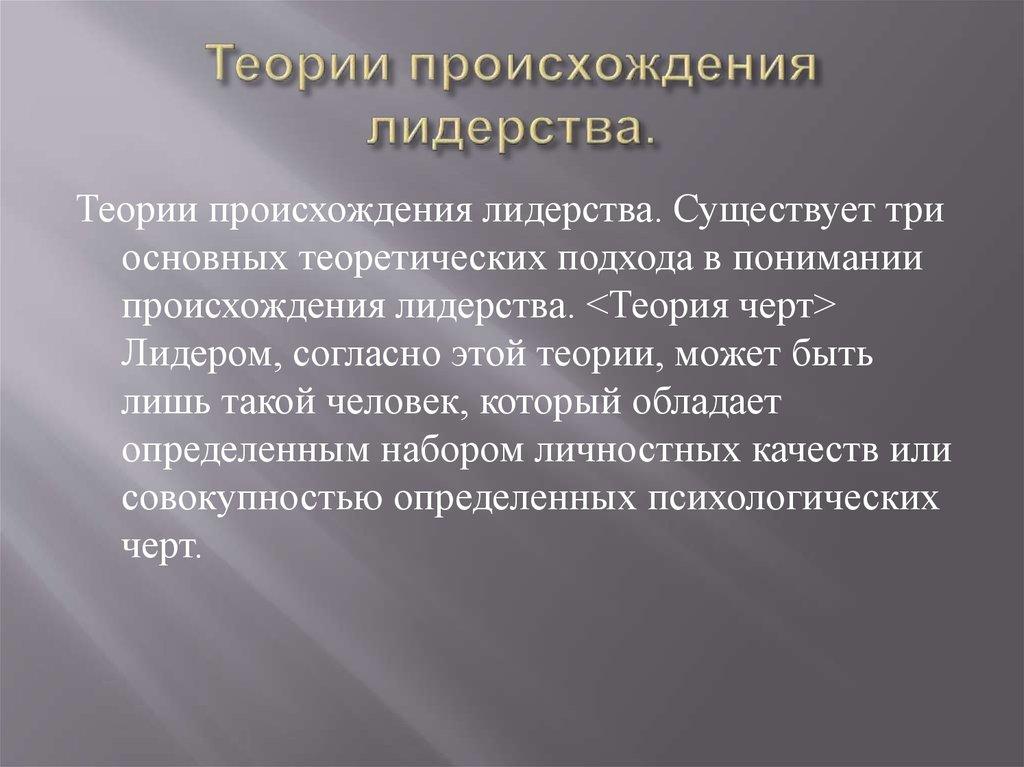 Теории происхождения лидерства.

Теории происхождения лидерства. Существует три основных теоретических подхода в понимании происхождения лидерства. <Теория черт> Лидером, согласно этой теории, может быть лишь такой человек, который обладает определенным набором личностных качеств или совокупностью определенных психологических черт.